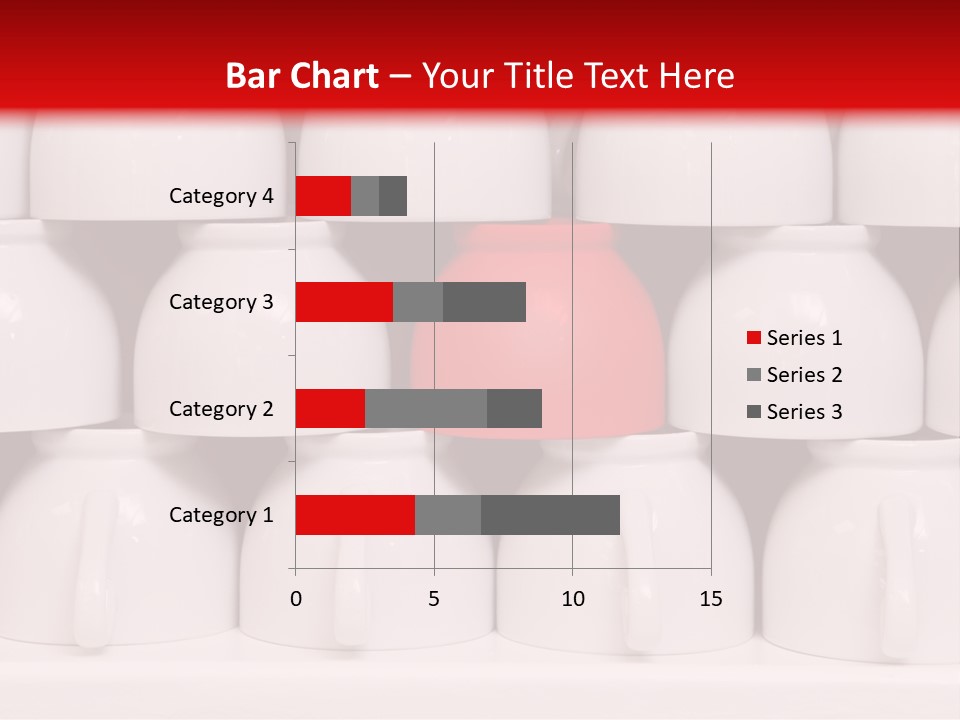 Bar Chart – Your Title Text Here

Category 4
Category 3
Category 2
Category 1

0
5
10
15

Series 1
Series 2
Series 3